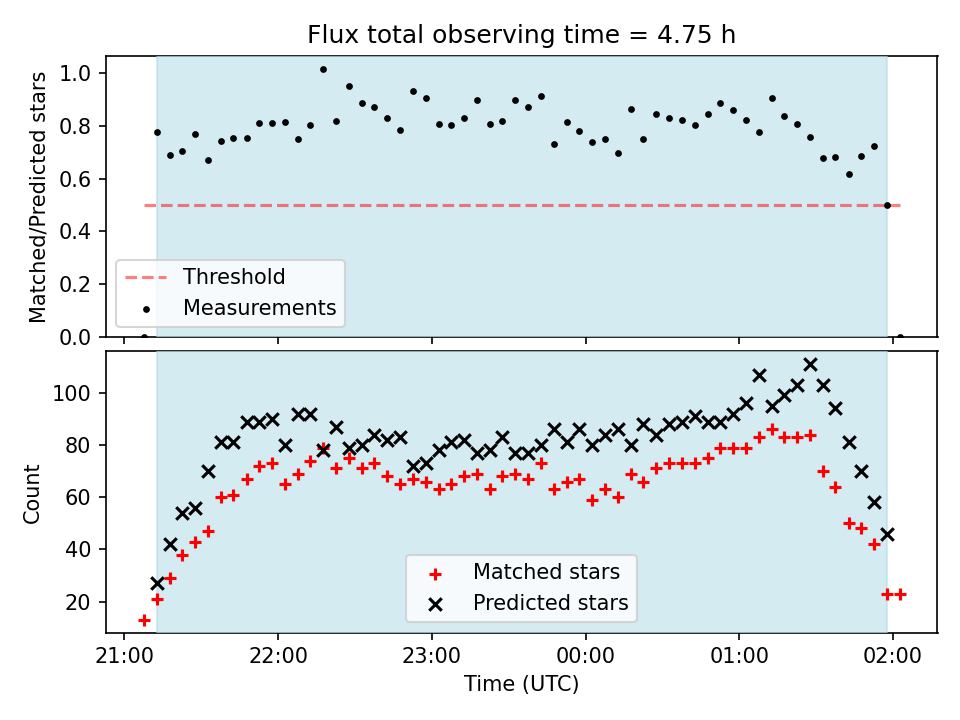 Flux total observing time = 4.75 h

Matched/Predicted stars

1.0
0.8
0.6
0.4
0.2
0.0

Threshold
Measurements

Count

100
80
60
40
20

Matched stars
Predicted stars

21:00
22:00
23:00
00:00
01:00
02:00

Time (UTC)